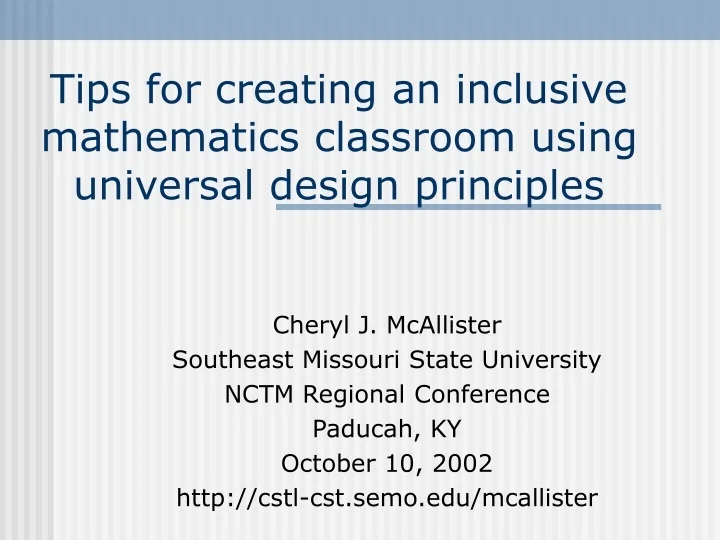 Tips for creating an inclusive mathematics classroom using universal design principles

Cheryl J. McAllister
Southeast Missouri State University
NCTM Regional Conference
Paducah, KY
October 10, 2002
http://cstl-cst.semo.edu/mcallister